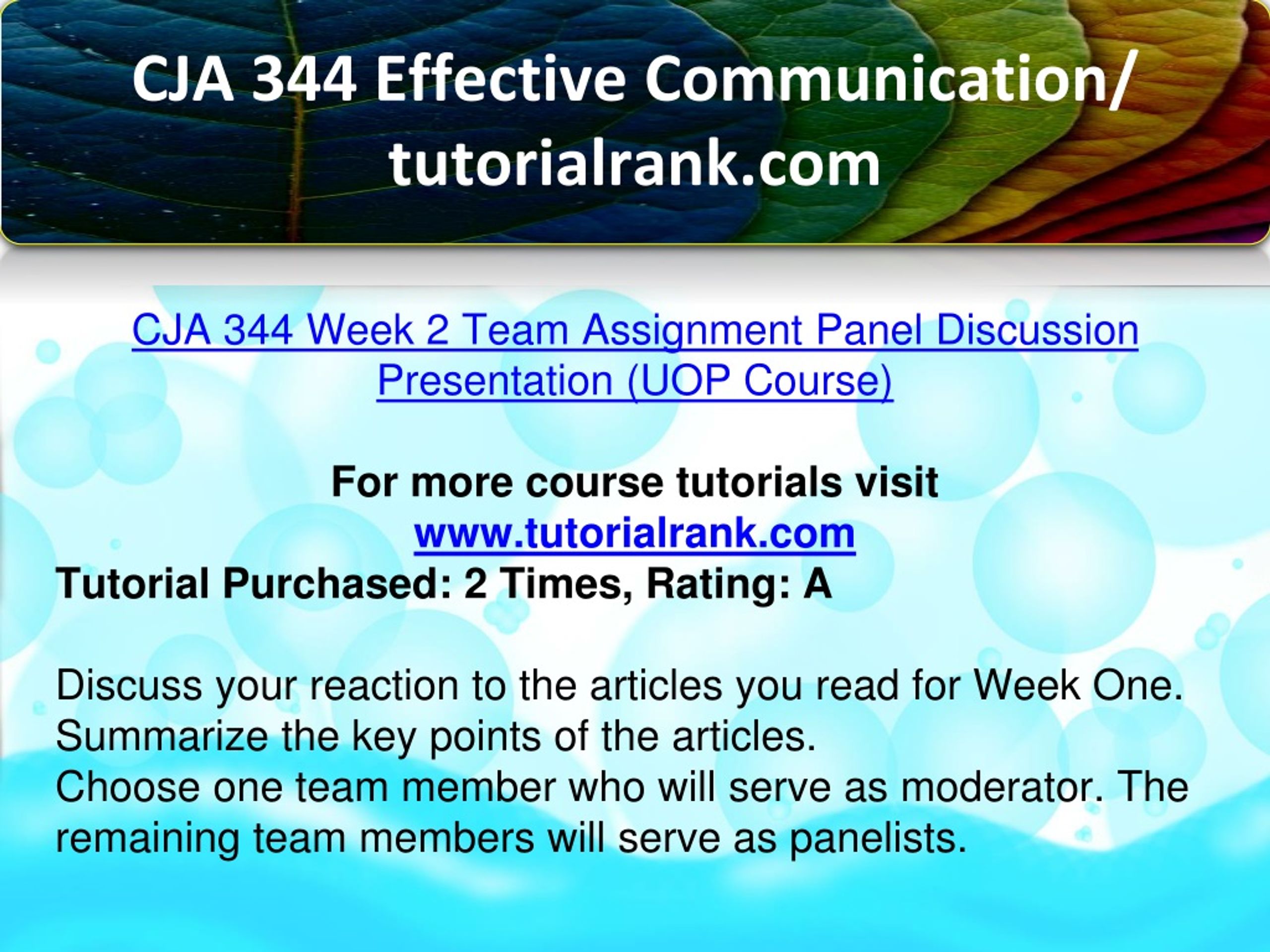 CJA 344 Effective Communication/ tutorialrank.com

CJA 344 Week 2 Team Assignment Panel Discussion Presentation (UOP Course)

For more course tutorials visit
www.tutorialrank.com
Tutorial Purchased: 2 Times, Rating: A

Discuss your reaction to the articles you read for Week One.
Summarize the key points of the articles.
Choose one team member who will serve as moderator. The remaining team members will serve as panelists.